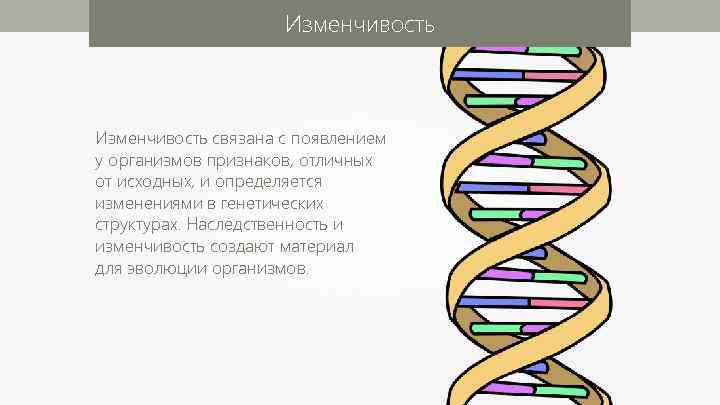 Изменчивость

Изменчивость связана с появлением у организмов признаков, отличных от исходных, и определяется изменениями в генетических структурах. Наследственность и изменчивость создают материал для эволюции организмов.